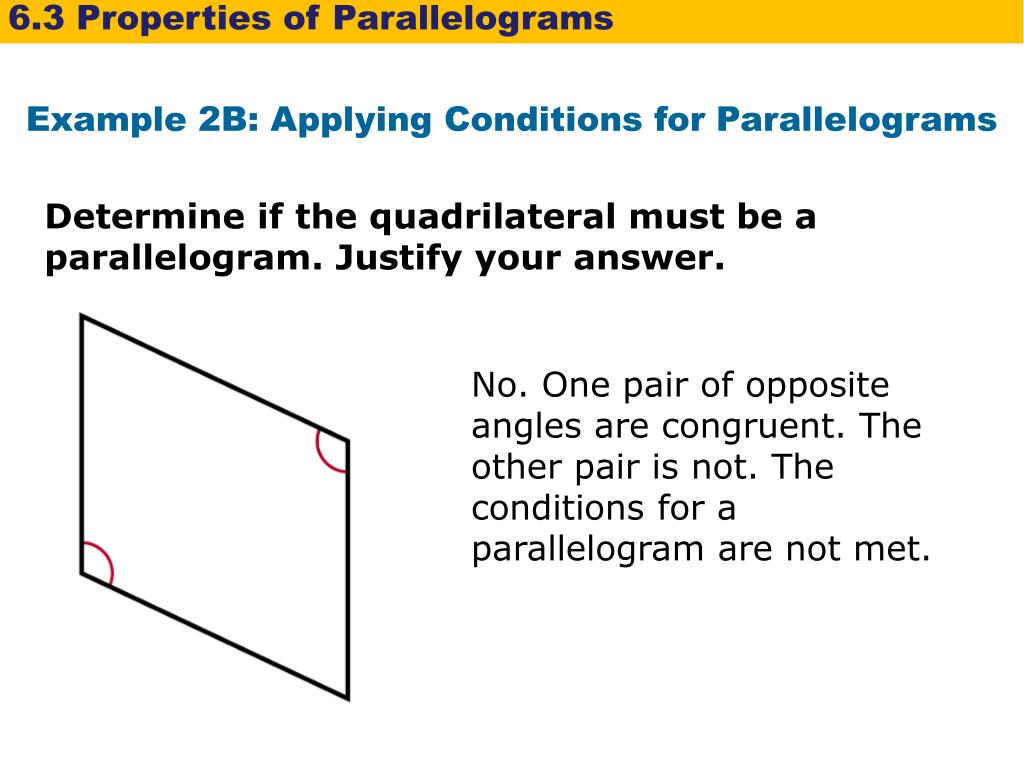 6.3 Properties of Parallelograms

Example 2B: Applying Conditions for Parallelograms

Determine if the quadrilateral must be a parallelogram. Justify your answer.

No. One pair of opposite angles are congruent. The other pair is not. The conditions for a parallelogram are not met.